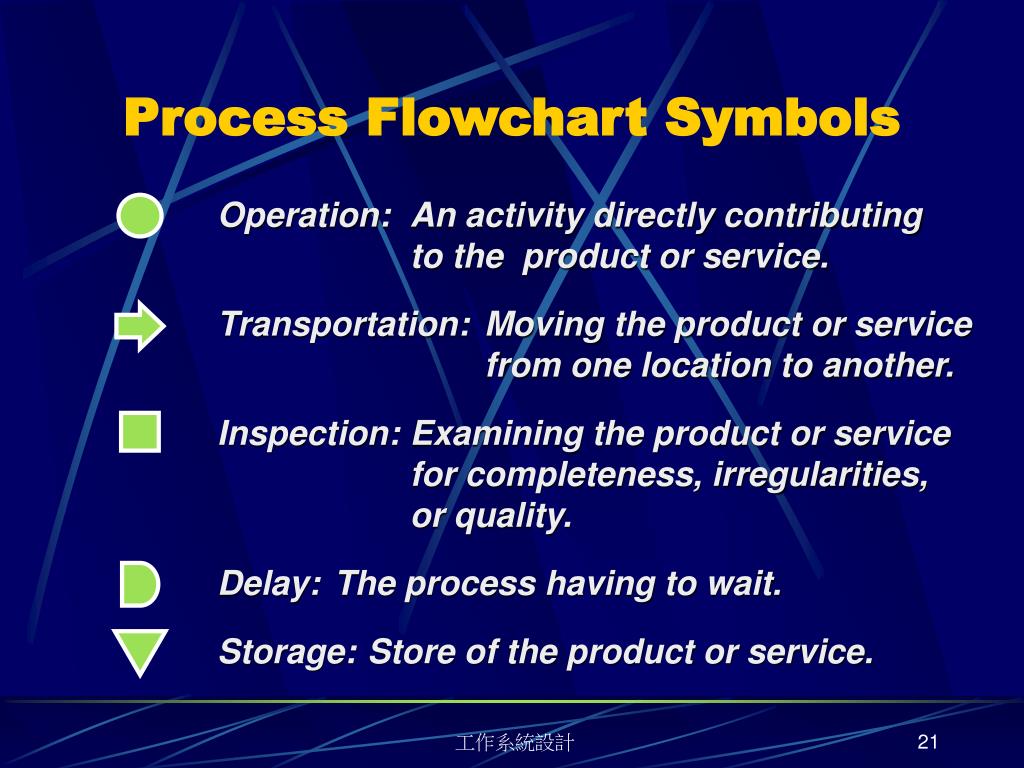 Process Flowchart Symbols

Operation: An activity directly contributing to the product or service.

Transportation: Moving the product or service from one location to another.

Inspection: Examining the product or service for completeness, irregularities, or quality.

Delay: The process having to wait.

Storage: Store of the product or service.

工作系統設計

21